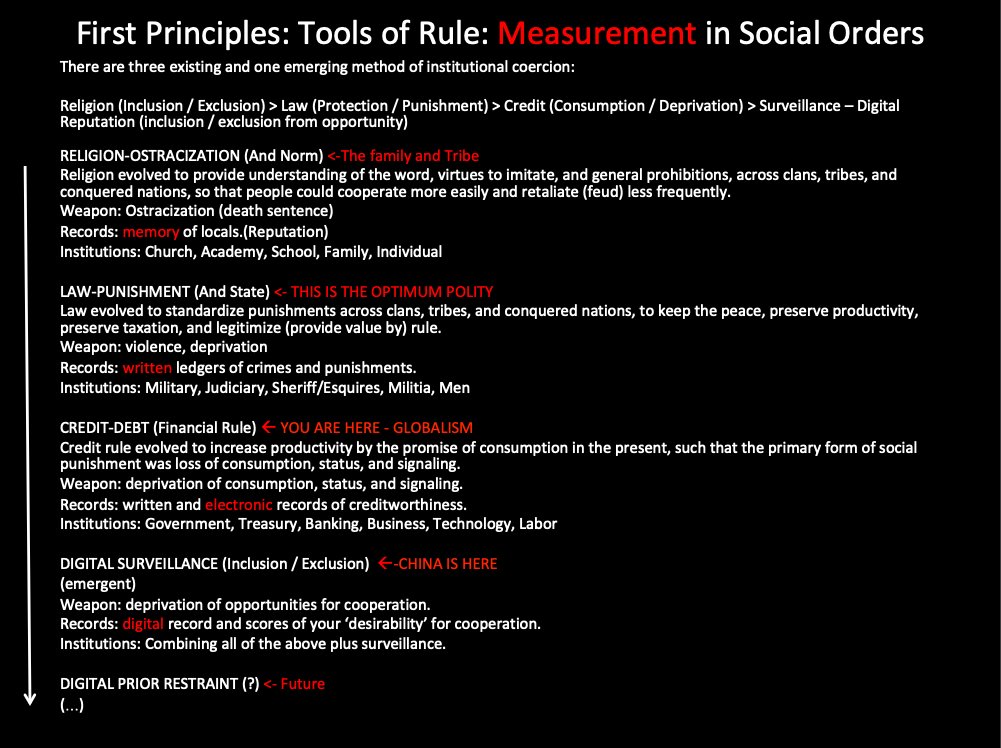 First Principles: Tools of Rule: Measurement in Social Orders

There are three existing and one emerging method of institutional coercion:

Religion (Inclusion / Exclusion) > Law (Protection / Punishment) > Credit (Consumption / Deprivation) > Surveillance – Digital Reputation (inclusion / exclusion from opportunity)

RELIGION-OSTRACIZATION (And Norm) <-The family and Tribe
Religion evolved to provide understanding of the word, virtues to imitate, and general prohibitions, across clans, tribes, and conquered nations, so that people could cooperate more easily and retaliate (feud) less frequently.
Weapon: Ostracization (death sentence)
Records: memory of locals.(Reputation)
Institutions: Church, Academy, School, Family, Individual

LAW-PUNISHMENT (And State) <- THIS IS THE OPTIMUM POLITY
Law evolved to standardize punishments across clans, tribes, and conquered nations, to keep the peace, preserve productivity, preserve taxation, and legitimize (provide value by) rule.
Weapon: violence, deprivation
Records: written ledgers of crimes and punishments.
Institutions: Military, Judiciary, Sheriff/Esquires, Militia, Men

CREDIT-DEBT (Financial Rule) ← YOU ARE HERE - GLOBALISM
Credit rule evolved to increase productivity by the promise of consumption in the present, such that the primary form of social punishment was loss of consumption, status, and signaling.
Weapon: deprivation of consumption, status, and signaling.
Records: written and electronic records of creditworthiness.
Institutions: Government, Treasury, Banking, Business, Technology, Labor

DIGITAL SURVEILLANCE (Inclusion / Exclusion) ←-CHINA IS HERE
(emergent)
Weapon: deprivation of opportunities for cooperation.
Records: digital record and scores of your 'desirability' for cooperation.
Institutions: Combining all of the above plus surveillance.

DIGITAL PRIOR RESTRAINT (?) <- Future
(...)